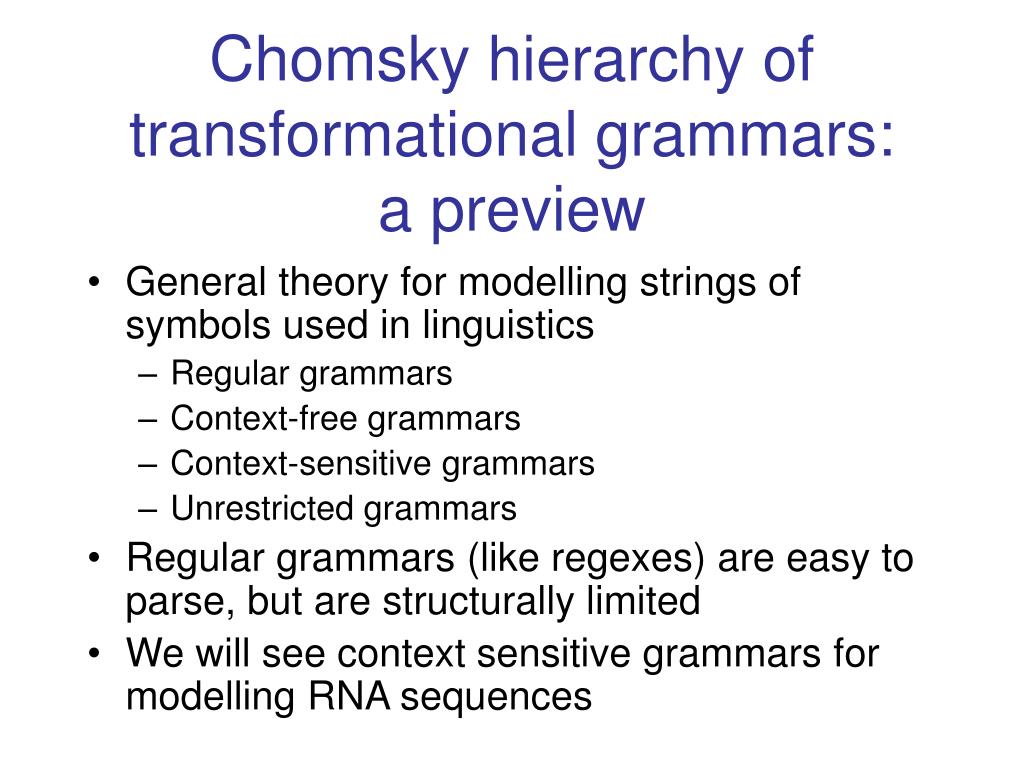 Chomsky hierarchy of transformational grammars: a preview

• General theory for modelling strings of symbols used in linguistics
  – Regular grammars
  – Context-free grammars
  – Context-sensitive grammars
  – Unrestricted grammars
• Regular grammars (like regexes) are easy to parse, but are structurally limited
• We will see context sensitive grammars for modelling RNA sequences